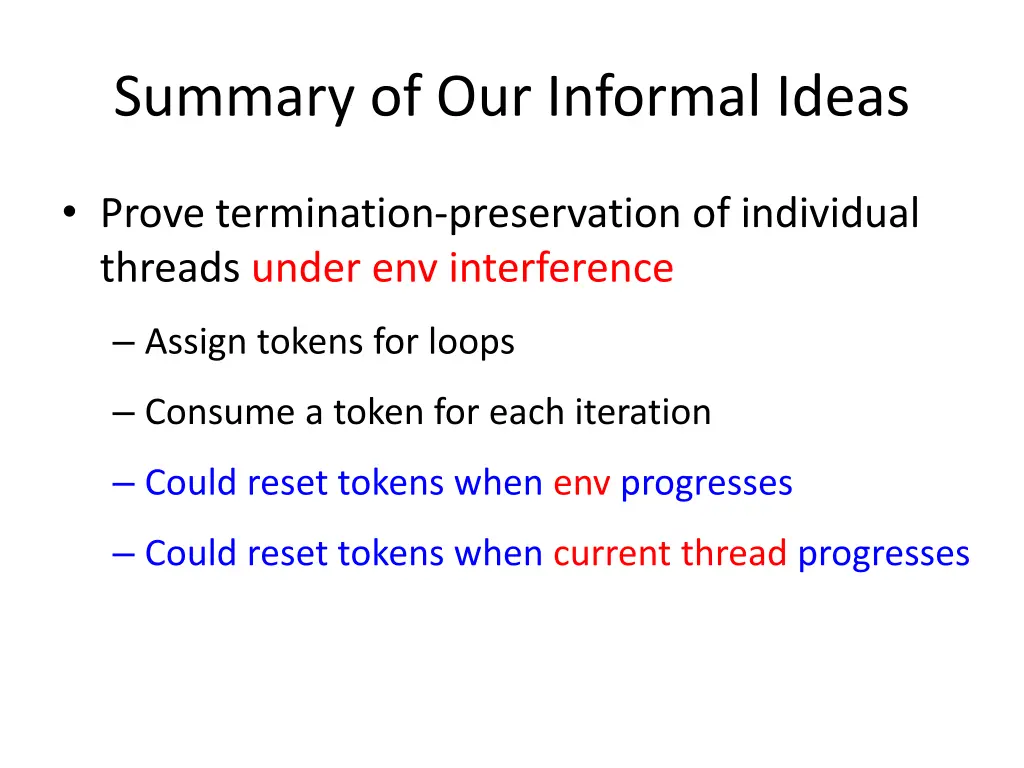 Summary of Our Informal Ideas

• Prove termination-preservation of individual threads under env interference

– Assign tokens for loops

– Consume a token for each iteration

– Could reset tokens when env progresses

– Could reset tokens when current thread progresses